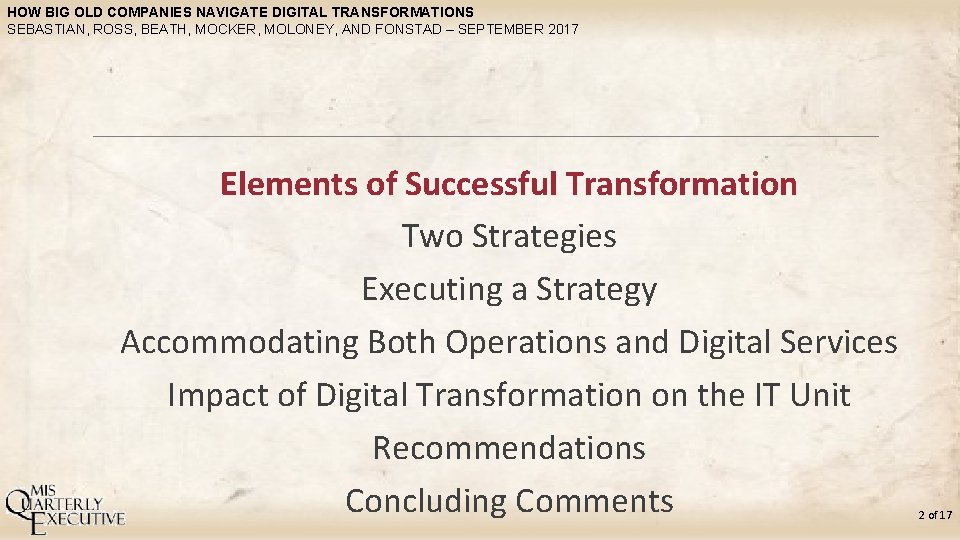 HOW BIG OLD COMPANIES NAVIGATE DIGITAL TRANSFORMATIONS
SEBASTIAN, ROSS, BEATH, MOCKER, MOLONEY, AND FONSTAD – SEPTEMBER 2017

Elements of Successful Transformation

Two Strategies

Executing a Strategy

Accommodating Both Operations and Digital Services

Impact of Digital Transformation on the IT Unit

Recommendations

Concluding Comments

MIS QUARTERLY EXECUTIVE

2 of 17